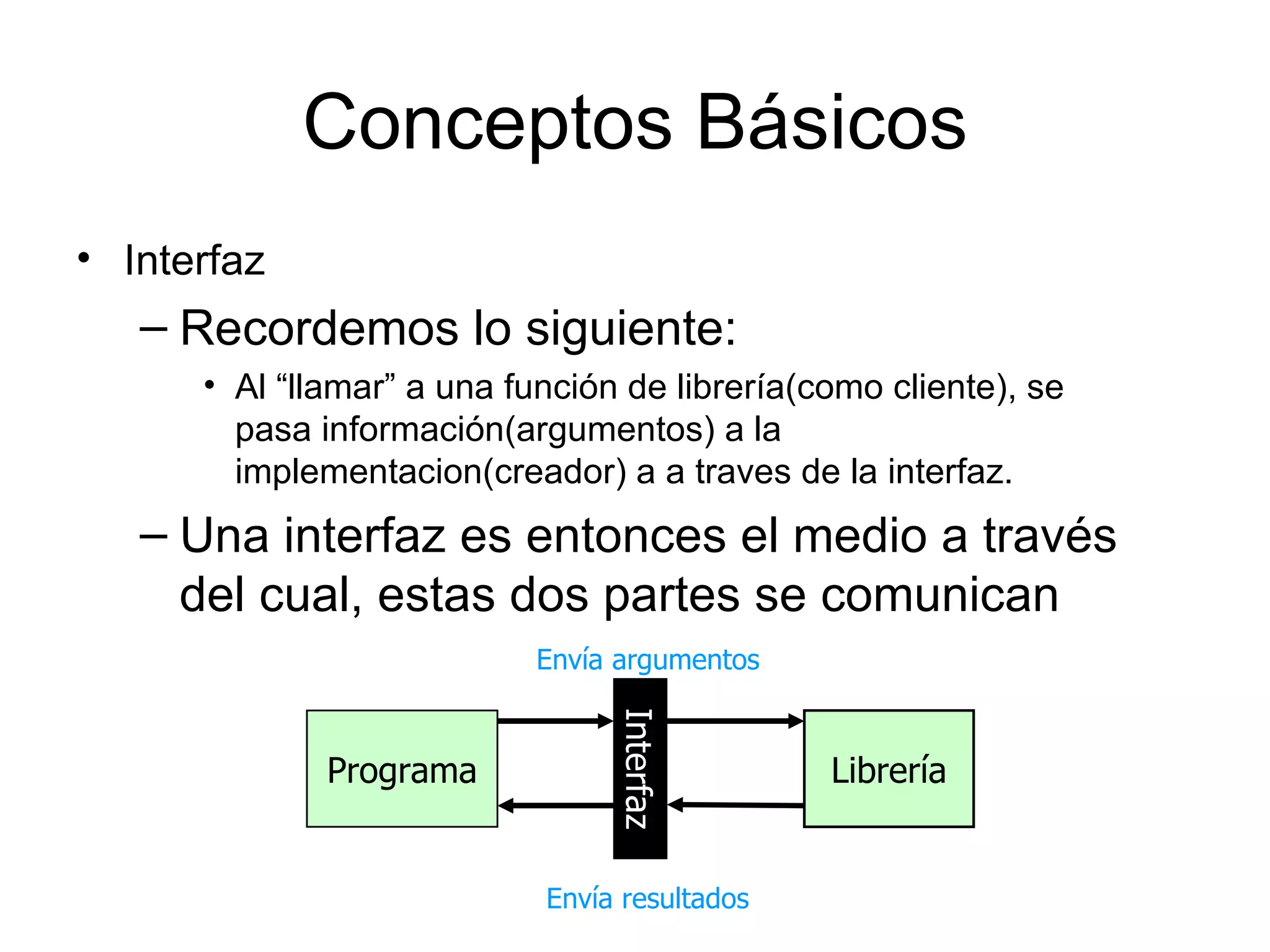 Conceptos Básicos

• Interfaz

– Recordemos lo siguiente:

• Al “llamar” a una función de librería(como cliente), se pasa información(argumentos) a la implementacion(creador) a a traves de la interfaz.

– Una interfaz es entonces el medio a través del cual, estas dos partes se comunican

Envía argumentos

Programa

Interfaz

Librería

Envía resultados